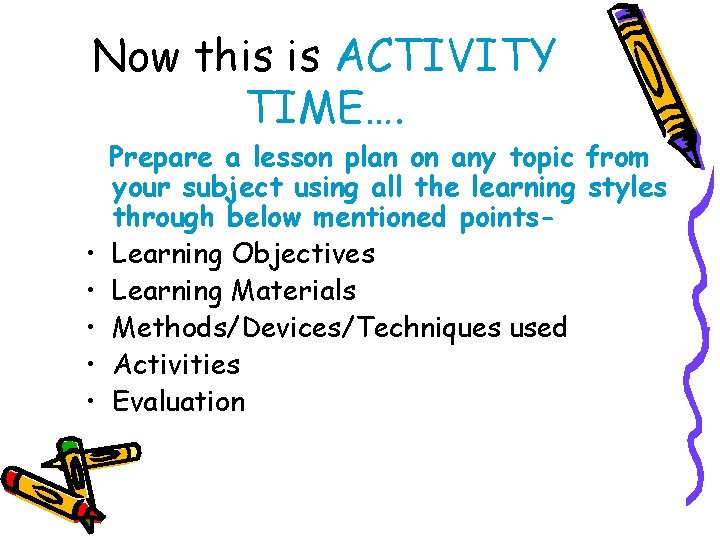 Now this is ACTIVITY TIME….

Prepare a lesson plan on any topic from your subject using all the learning styles through below mentioned points-

• Learning Objectives
• Learning Materials
• Methods/Devices/Techniques used
• Activities
• Evaluation